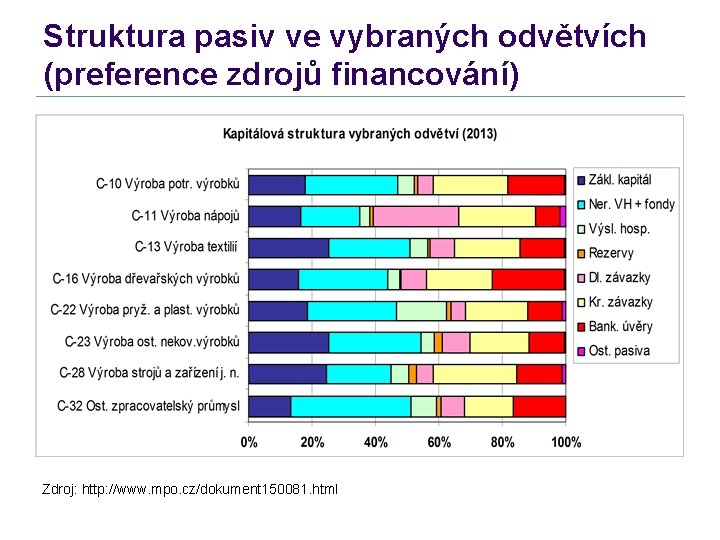 Struktura pasiv ve vybraných odvětvích (preference zdrojů financování)

Kapitálová struktura vybraných odvětví (2013)

C-10 Výroba potr. výrobků
C-11 Výroba nápojů
C-13 Výroba textilií
C-16 Výroba dřevařských výrobků
C-22 Výroba pryž. a plast. výrobků
C-23 Výroba ost. nekov.výrobků
C-28 Výroba strojů a zařízení j. n.
C-32 Ost. zpracovatelský průmysl

0%
20%
40%
60%
80%
100%

Zákl. kapitál
Ner. VH + fondy
Výsl. hosp.
Rezervy
Dl. závazky
Kr. závazky
Bank. úvěry
Ost. pasiva

Zdroj: http://www.mpo.cz/dokument150081.html